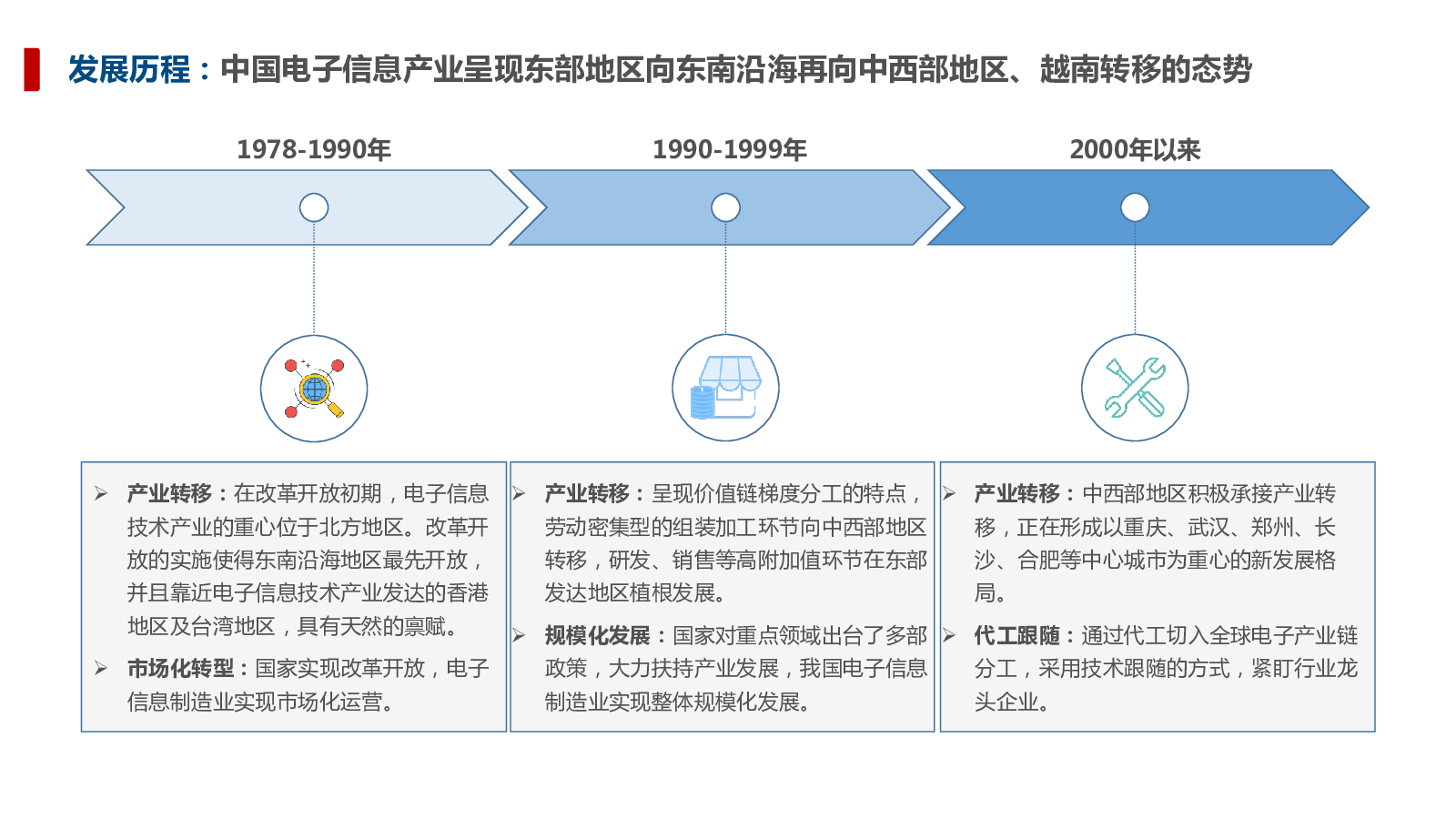 发展历程：中国电子信息产业呈现东部地区向东南沿海再向中西部地区、越南转移的态势

1978-1990年

1990-1999年

2000年以来

➢ 产业转移：在改革开放初期，电子信息技术产业的重心位于北方地区。改革开放的实施使得东南沿海地区最先开放，并且靠近电子信息技术产业发达的香港地区及台湾地区，具有天然的禀赋。

➢ 市场化转型：国家实现改革开放，电子信息制造业实现市场化运营。

➢ 产业转移：呈现价值链梯度分工的特点，劳动密集型的组装加工环节向中西部地区转移，研发、销售等高附加值环节在东部发达地区植根发展。

➢ 规模化发展：国家对重点领域出台了多部政策，大力扶持产业发展，我国电子信息制造业实现整体规模化发展。

➢ 产业转移：中西部地区积极承接产业转移，正在形成以重庆、武汉、郑州、长沙、合肥等中心城市为重心的新发展格局。

➢ 代工跟随：通过代工切入全球电子产业链分工，采用技术跟随的方式，紧盯行业龙头企业。